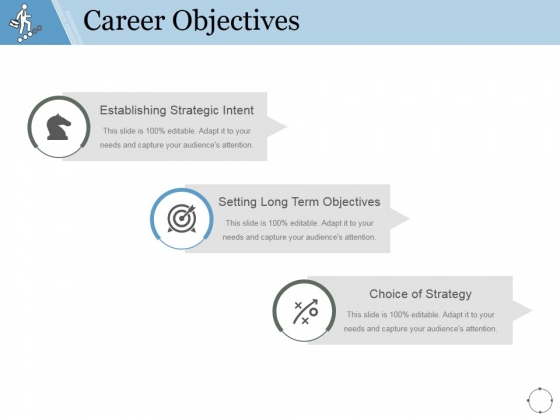 Career Objectives

Establishing Strategic Intent

This slide is 100% editable. Adapt it to your needs and capture your audience's attention.

Setting Long Term Objectives

This slide is 100% editable. Adapt it to your needs and capture your audience's attention.

Choice of Strategy

This slide is 100% editable. Adapt it to your needs and capture your audience's attention.